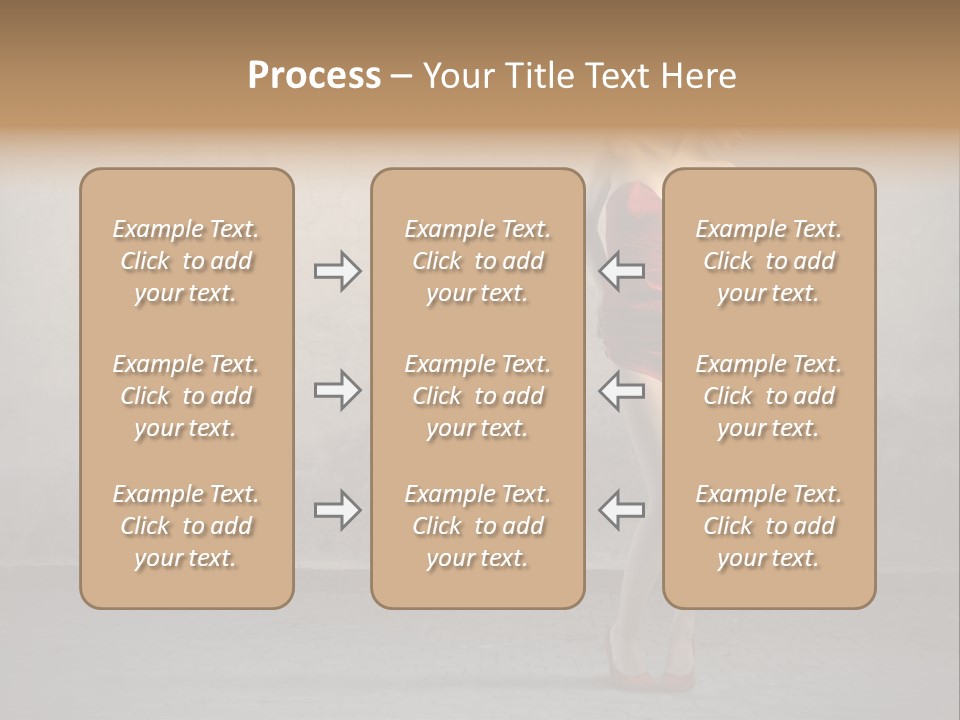 Process – Your Title Text Here

Example Text. Click to add your text.

Example Text. Click to add your text.

Example Text. Click to add your text.

Example Text. Click to add your text.

Example Text. Click to add your text.

Example Text. Click to add your text.

Example Text. Click to add your text.

Example Text. Click to add your text.

Example Text. Click to add your text.